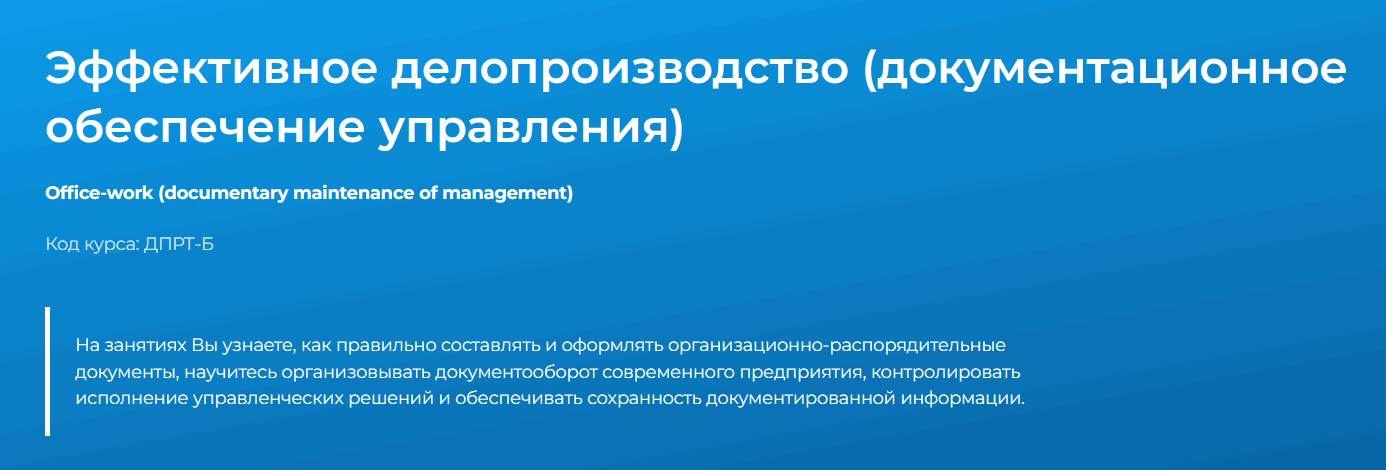 Эффективное делопроизводство (документационное обеспечение управления)

Office-work (documentary maintenance of management)

Код курса: ДПРТ-Б

На занятиях Вы узнаете, как правильно составлять и оформлять организационно-распорядительные документы, научитесь организовывать документооборот современного предприятия, контролировать исполнение управленческих решений и обеспечивать сохранность документированной информации.